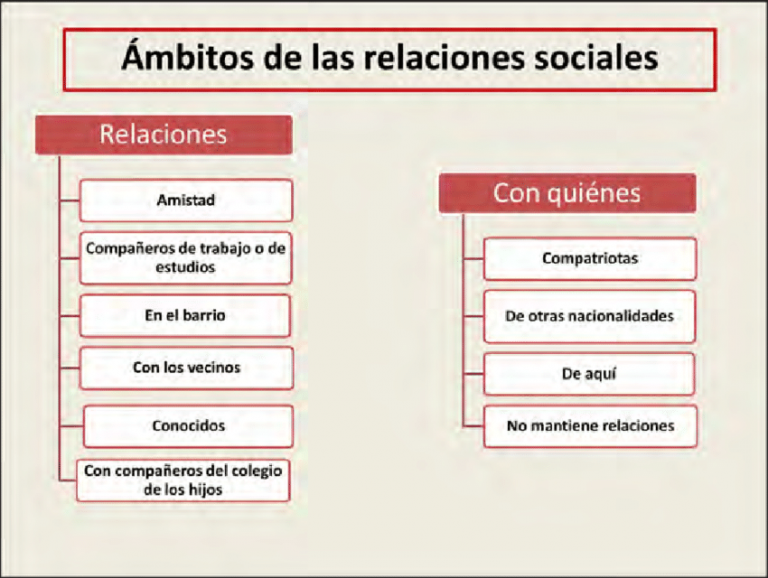 Ámbitos de las relaciones sociales

Relaciones

Amistad

Compañeros de trabajo o de estudios

En el barrio

Con los vecinos

Conocidos

Con compañeros del colegio de los hijos

Con quiénes

Compatriotas

De otras nacionalidades

De aquí

No mantiene relaciones